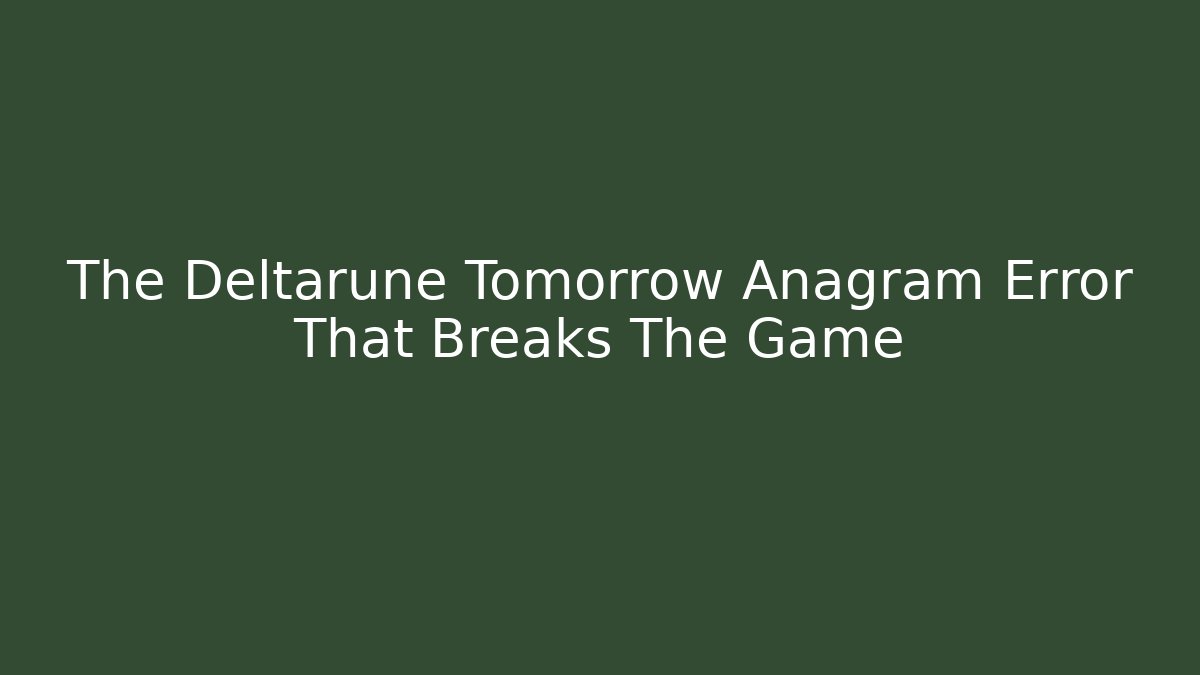 The Deltarune Tomorrow Anagram Error That Breaks The Game